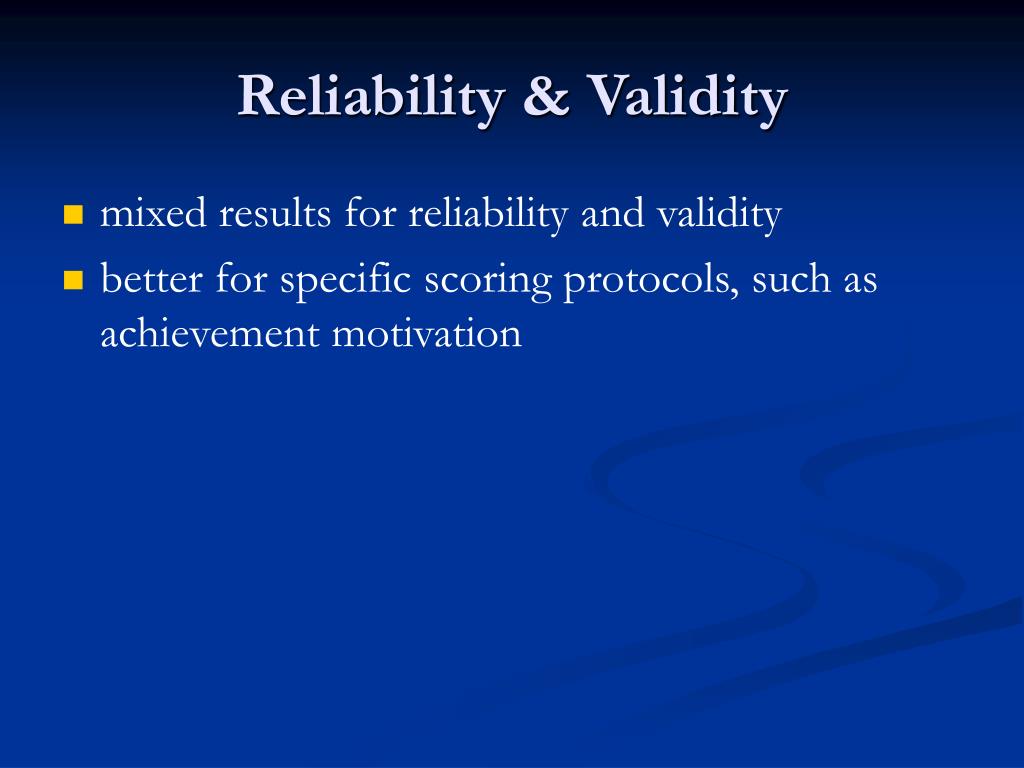 Reliability & Validity

mixed results for reliability and validity

better for specific scoring protocols, such as achievement motivation